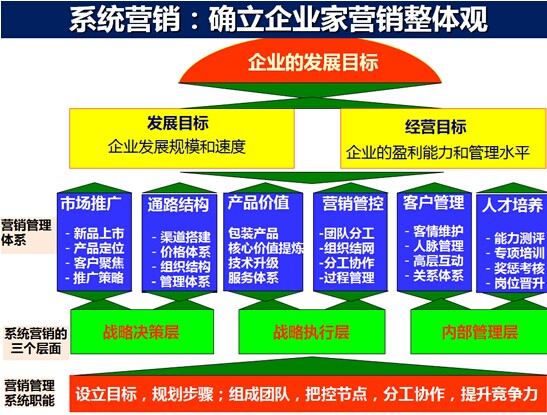 系统营销：确立企业家营销整体观

企业的发展目标

发展目标
企业发展规模和速度

经营目标
企业的盈利能力和管理水平

营销管理体系

市场推广
- 新品上市
- 产品定位
- 客户聚焦
- 推广策略

通路结构
- 渠道搭建
- 价格体系
- 组织结构
- 管理体系

产品价值
包装产品
核心价值提炼
技术升级
服务体系

营销管控
-团队分工
-组织结网
-分工协作
-过程管理

客户管理
- 客情维护
- 人脉管理
- 高层互动
- 关系体系

人才培养
- 能力测评
- 专项培训
- 奖惩考核
- 岗位晋升

系统营销的三个层面

战略决策层

战略执行层

内部管理层

营销管理系统职能

设立目标，规划步骤；组成团队，把控节点，分工协作，提升竞争力